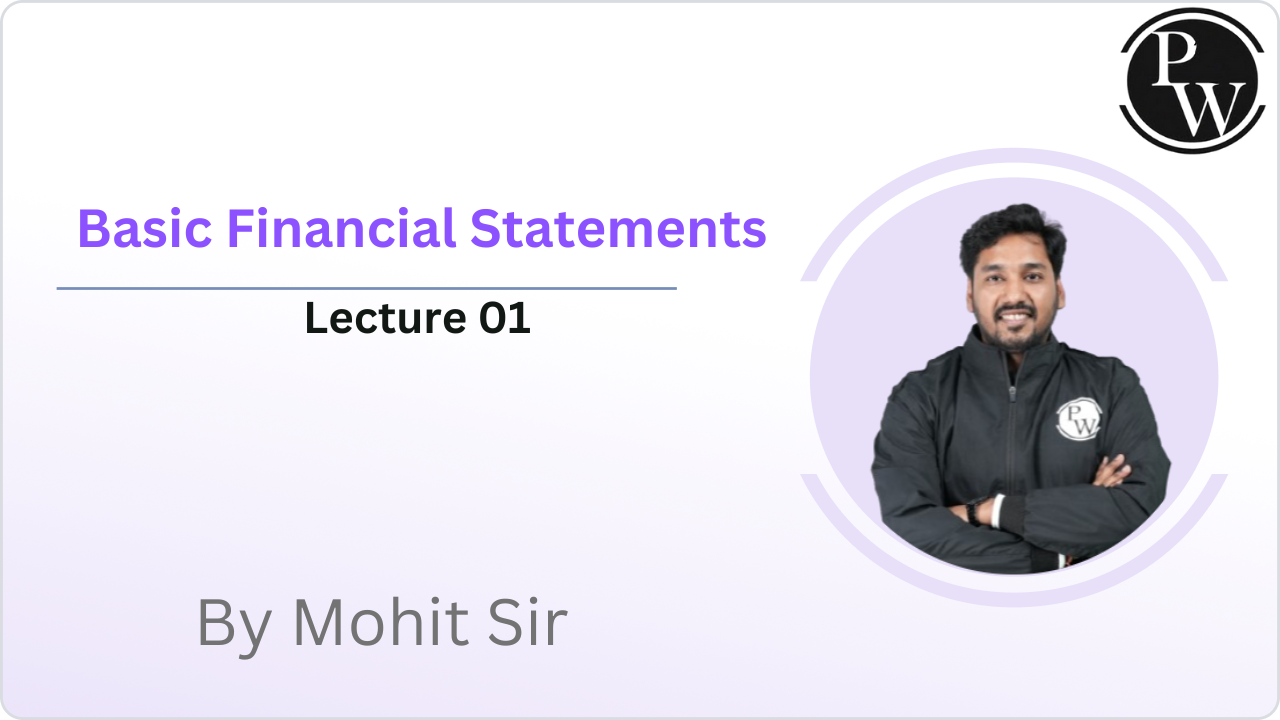 PW

Basic Financial Statements

Lecture 01

PW

By Mohit Sir